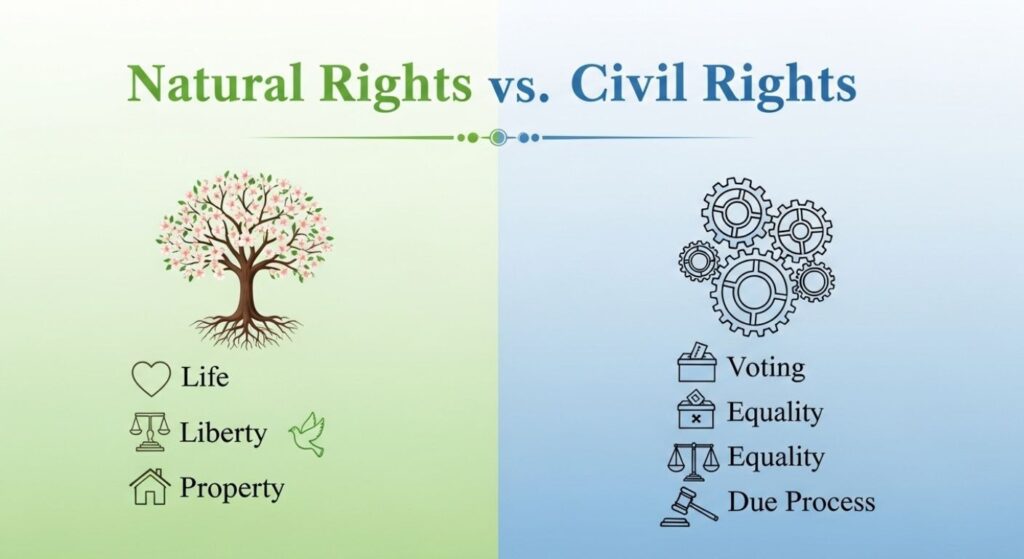 Natural Rights vs. Civil Rights

Life
Liberty
Property

Voting
Equality
Equality
Due Process